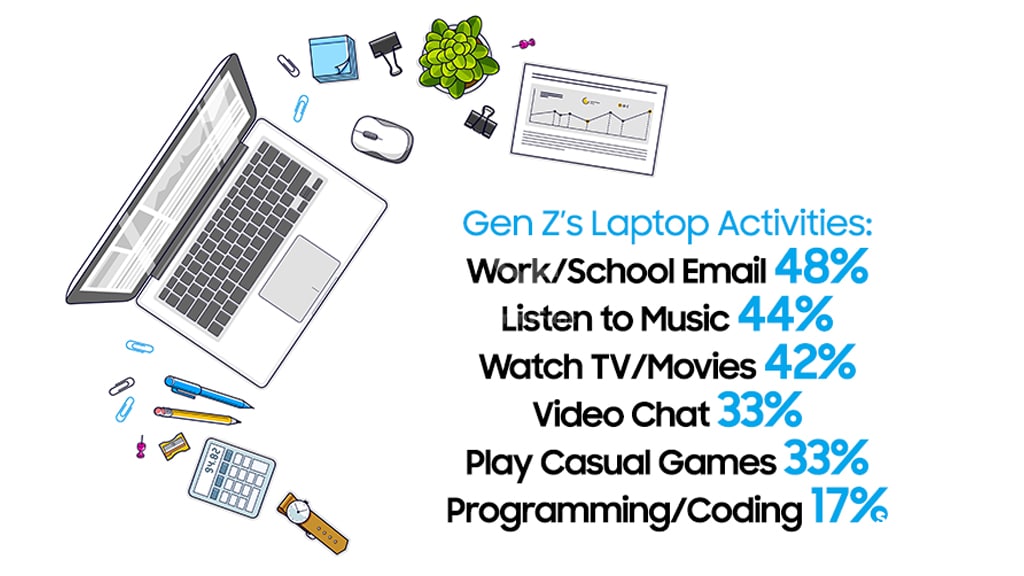 Gen Z's Laptop Activities:
Work/School Email 48%
Listen to Music 44%
Watch TV/Movies 42%
Video Chat 33%
Play Casual Games 33%
Programming/Coding 17%